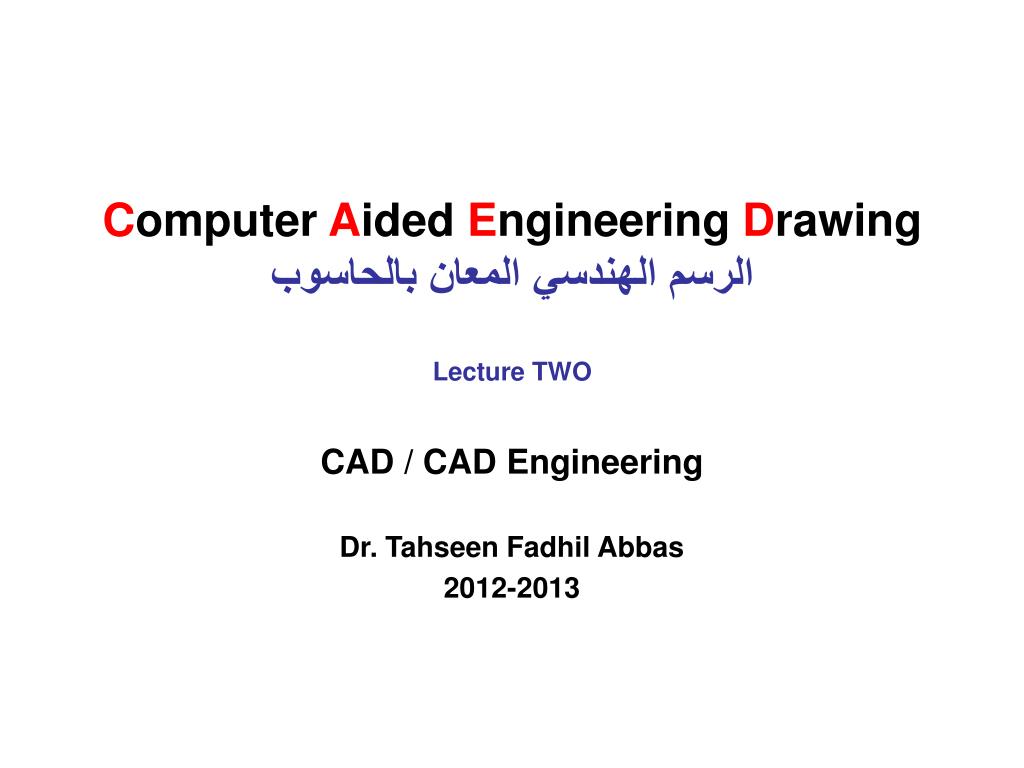 Computer Aided Engineering Drawing
الرسم الهندسي المعان بالحاسوب

Lecture TWO

CAD / CAD Engineering

Dr. Tahseen Fadhil Abbas
2012-2013